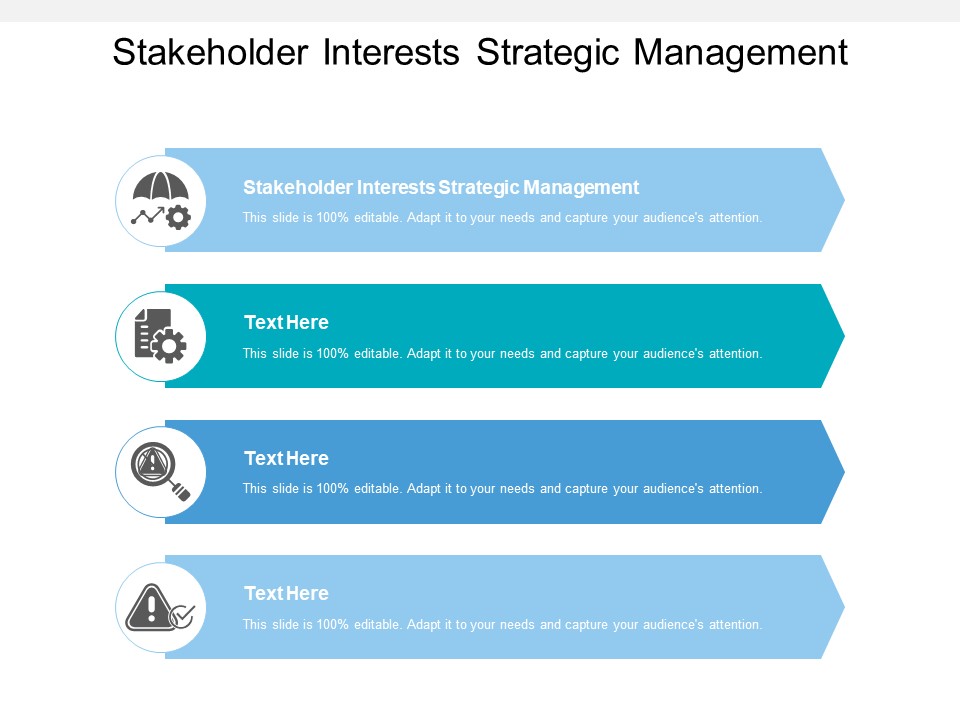 Stakeholder Interests Strategic Management

Stakeholder Interests Strategic Management
This slide is 100% editable. Adapt it to your needs and capture your audience's attention.

Text Here
This slide is 100% editable. Adapt it to your needs and capture your audience's attention.

Text Here
This slide is 100% editable. Adapt it to your needs and capture your audience's attention.

Text Here
This slide is 100% editable. Adapt it to your needs and capture your audience's attention.